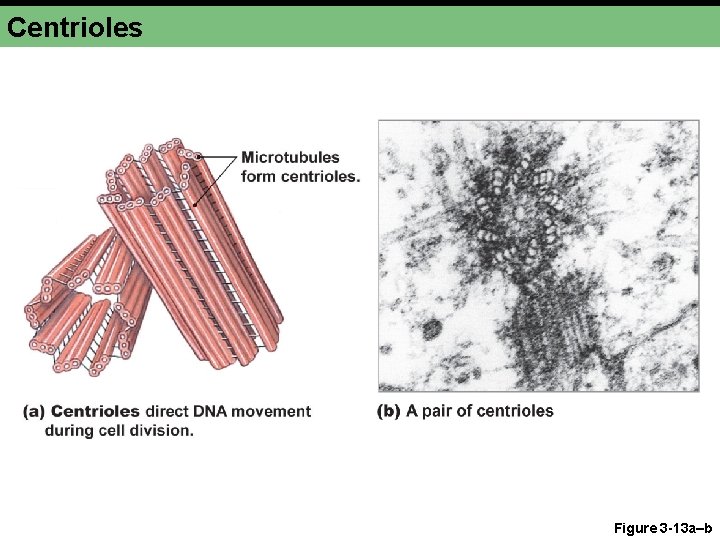 Centrioles

Microtubules form centrioles.

(a) Centrioles direct DNA movement during cell division.

(b) A pair of centrioles

Figure 3-13a–b